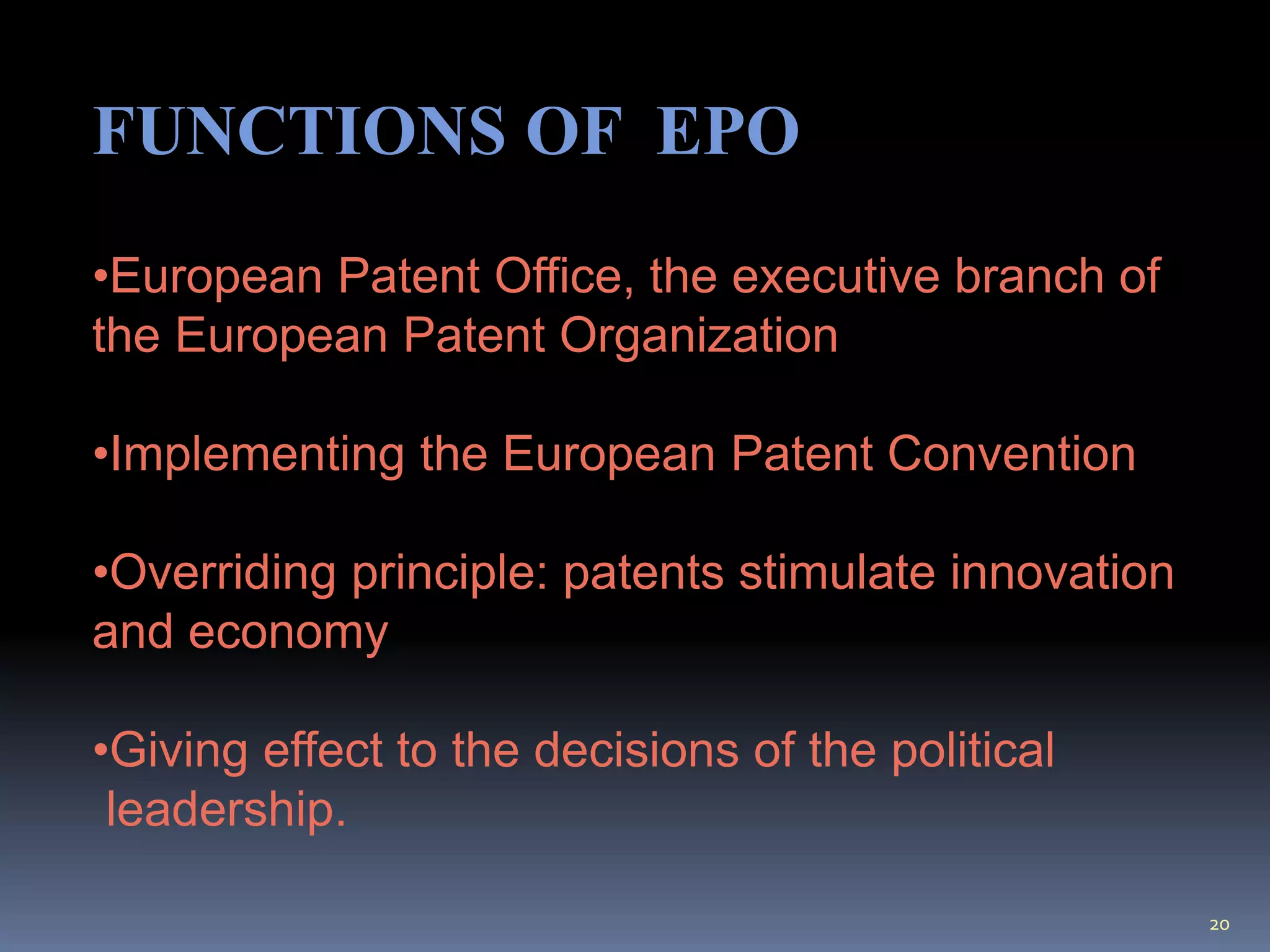 FUNCTIONS OF EPO

•European Patent Office, the executive branch of the European Patent Organization

•Implementing the European Patent Convention

•Overriding principle: patents stimulate innovation and economy

•Giving effect to the decisions of the political leadership.

20